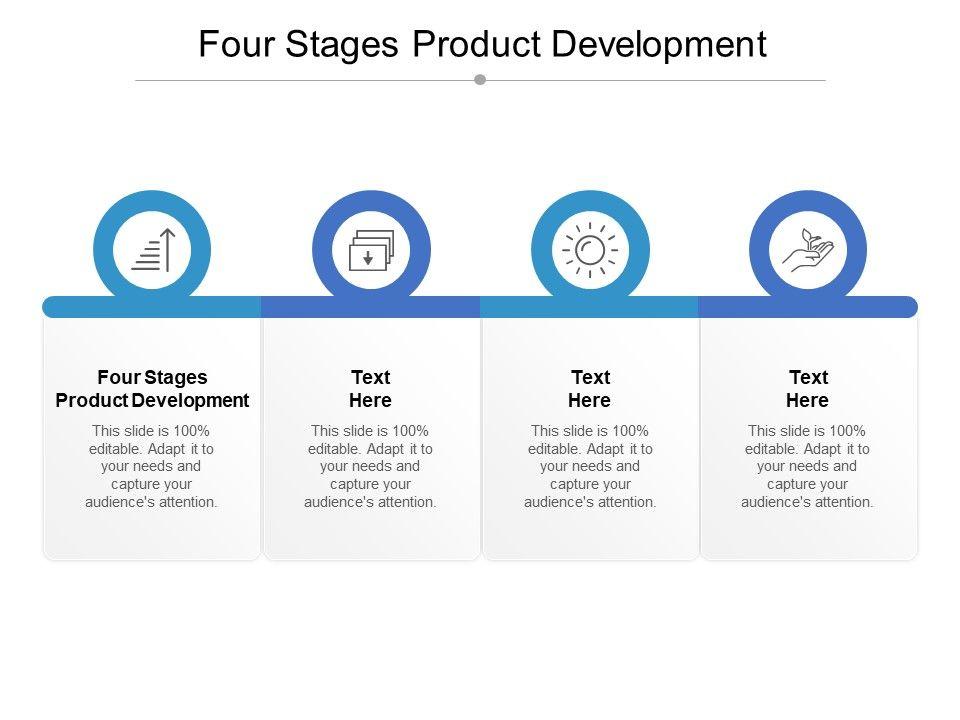 Four Stages Product Development

Four Stages Product Development

This slide is 100% editable. Adapt it to your needs and capture your audience's attention.

Text Here

This slide is 100% editable. Adapt it to your needs and capture your audience's attention.

Text Here

This slide is 100% editable. Adapt it to your needs and capture your audience's attention.

Text Here

This slide is 100% editable. Adapt it to your needs and capture your audience's attention.